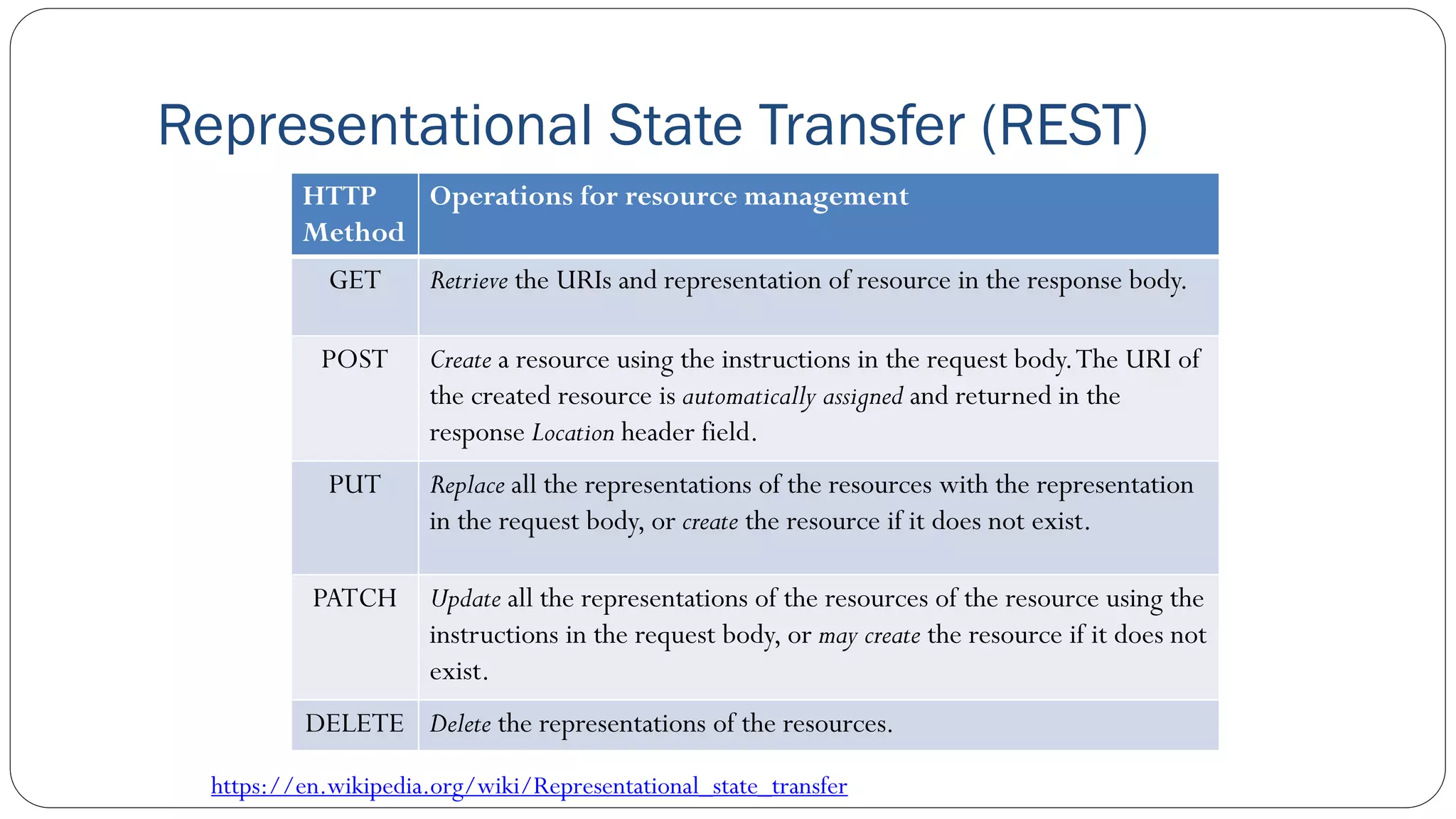 Representational State Transfer (REST)

| HTTP Method | Operations for resource management |
|---|---|
| GET | Retrieve the URIs and representation of resource in the response body. |
| POST | Create a resource using the instructions in the request body. The URI of the created resource is automatically assigned and returned in the response Location header field. |
| PUT | Replace all the representations of the resources with the representation in the request body, or create the resource if it does not exist. |
| PATCH | Update all the representations of the resources of the resource using the instructions in the request body, or may create the resource if it does not exist. |
| DELETE | Delete the representations of the resources. |

https://en.wikipedia.org/wiki/Representational_state_transfer